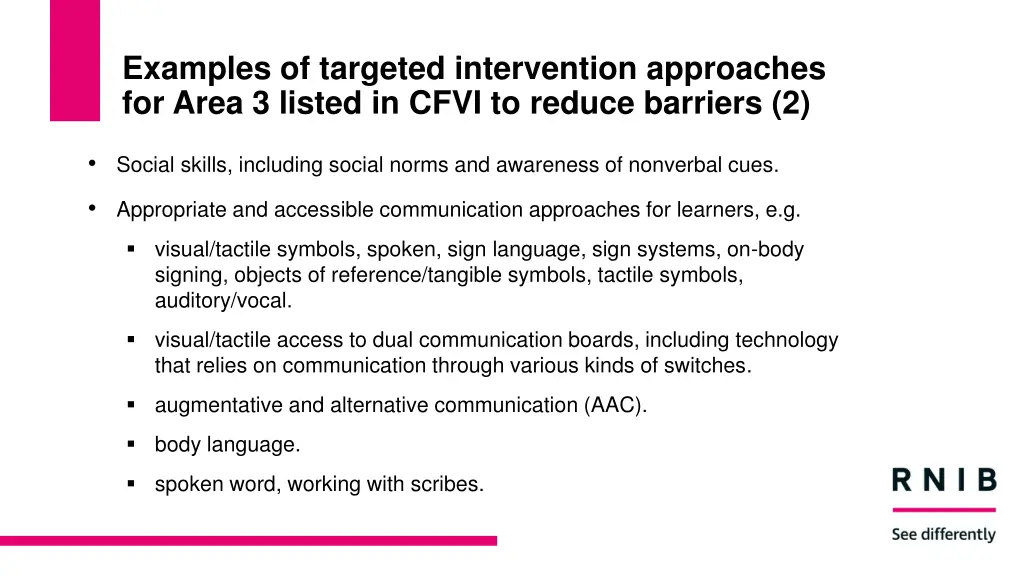 Examples of targeted intervention approaches for Area 3 listed in CFVI to reduce barriers (2)

• Social skills, including social norms and awareness of nonverbal cues.

• Appropriate and accessible communication approaches for learners, e.g.

▪ visual/tactile symbols, spoken, sign language, sign systems, on-body signing, objects of reference/tangible symbols, tactile symbols, auditory/vocal.

▪ visual/tactile access to dual communication boards, including technology that relies on communication through various kinds of switches.

▪ augmentative and alternative communication (AAC).

▪ body language.

▪ spoken word, working with scribes.

RNIB

See differently